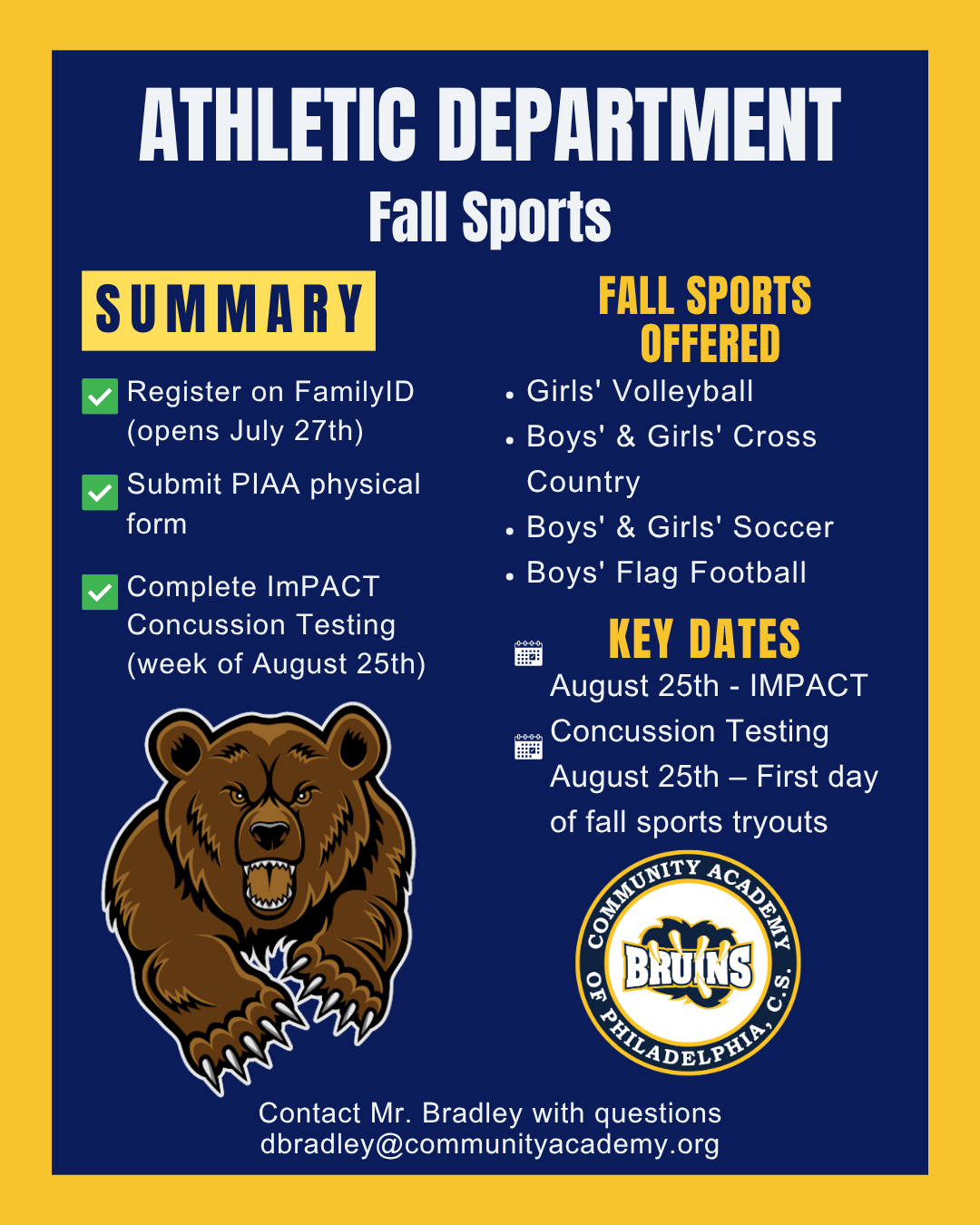 ATHLETIC DEPARTMENT
Fall Sports

SUMMARY

Register on FamilyID (opens July 27th)

Submit PIAA physical form

Complete ImPACT Concussion Testing (week of August 25th)

FALL SPORTS OFFERED

• Girls' Volleyball
• Boys' & Girls' Cross Country
• Boys' & Girls' Soccer
• Boys' Flag Football

KEY DATES

August 25th - IMPACT Concussion Testing
August 25th – First day of fall sports tryouts

COMMUNITY ACADEMY OF PHILADELPHIA, C.S.
BRUINS

Contact Mr. Bradley with questions
dbradley@communityacademy.org